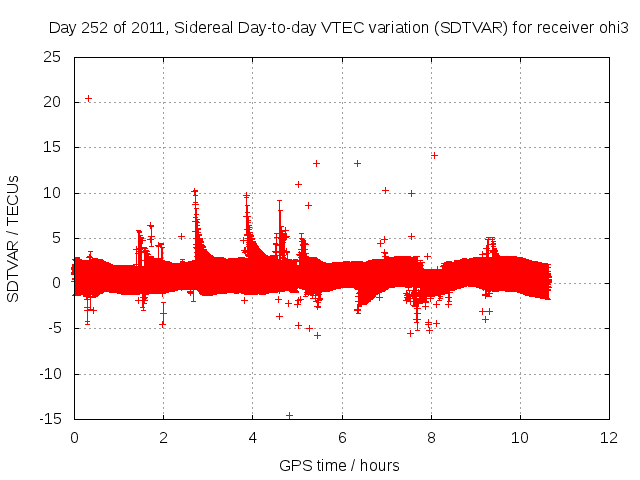 Day 252 of 2011, Sidereal Day-to-day VTEC variation (SDTVAR) for receiver ohi3

SDTVAR / TECUs

25
20
15
10
5
0
-5
-10
-15

0
2
4
6
8
10
12

GPS time / hours